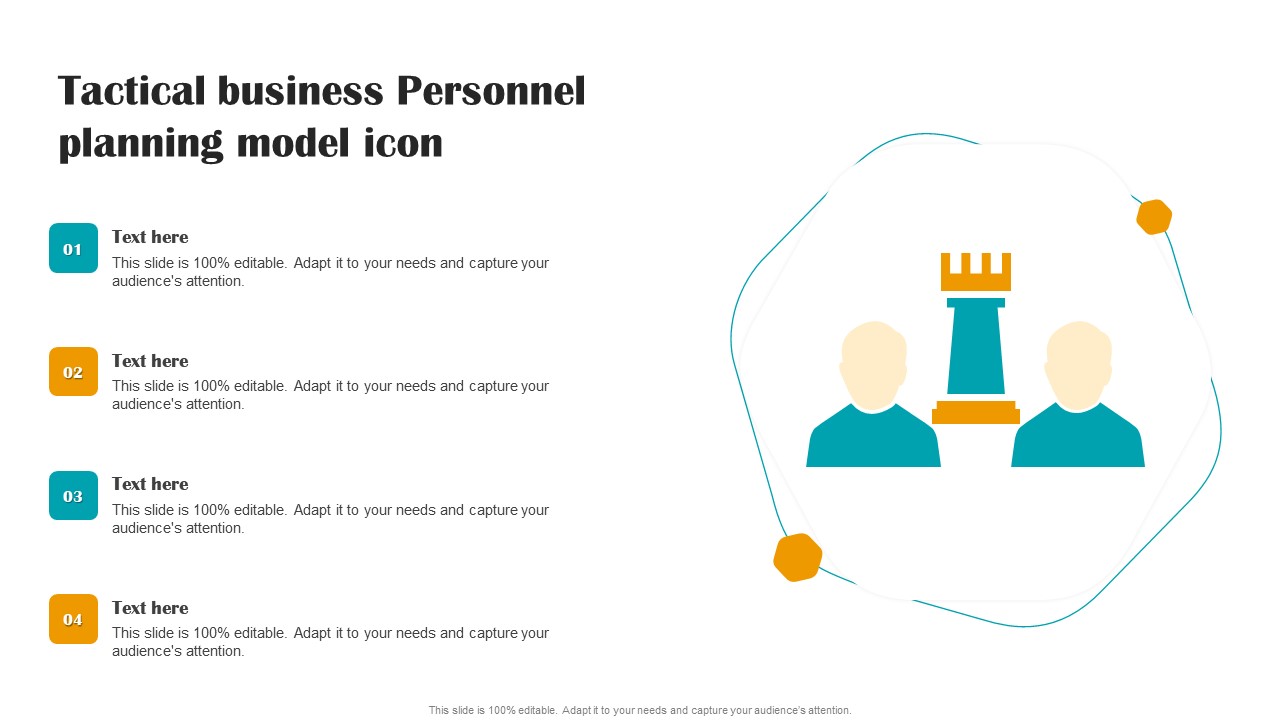 Tactical business Personnel planning model icon

01
Text here
This slide is 100% editable. Adapt it to your needs and capture your audience's attention.

02
Text here
This slide is 100% editable. Adapt it to your needs and capture your audience's attention.

03
Text here
This slide is 100% editable. Adapt it to your needs and capture your audience's attention.

04
Text here
This slide is 100% editable. Adapt it to your needs and capture your audience's attention.

This slide is 100% editable. Adapt it to your needs and capture your audience's attention.